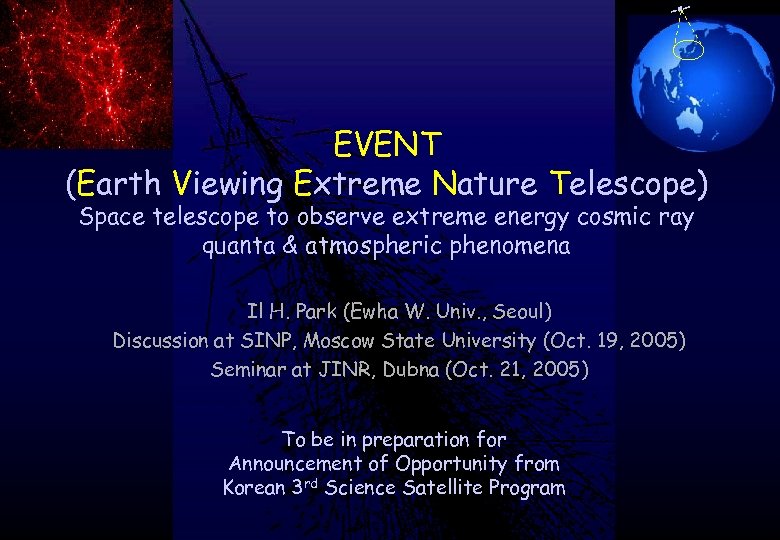 EVENT
(Earth Viewing Extreme Nature Telescope)
Space telescope to observe extreme energy cosmic ray quanta & atmospheric phenomena

Il H. Park (Ewha W. Univ., Seoul)
Discussion at SINP, Moscow State University (Oct. 19, 2005)
Seminar at JINR, Dubna (Oct. 21, 2005)

To be in preparation for
Announcement of Opportunity from
Korean 3$^{rd}$ Science Satellite Program